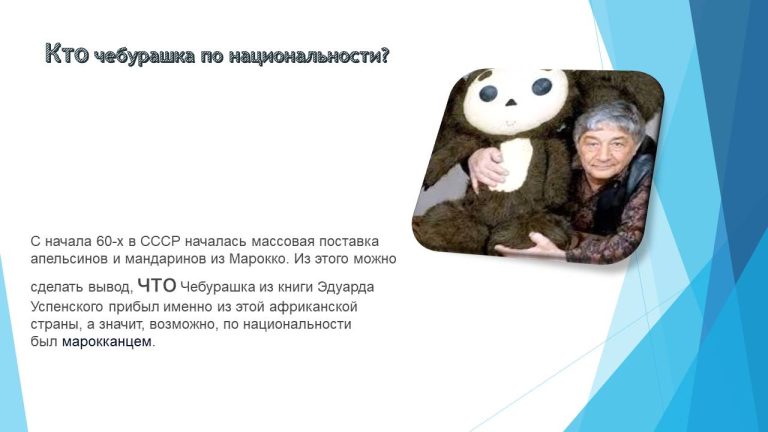 Кто чебурашка по национальности?

С начала 60-х в СССР началась массовая поставка апельсинов и мандаринов из Марокко. Из этого можно сделать вывод, что Чебурашка из книги Эдуарда Успенского прибыл именно из этой африканской страны, а значит, возможно, по национальности был марокканцем.